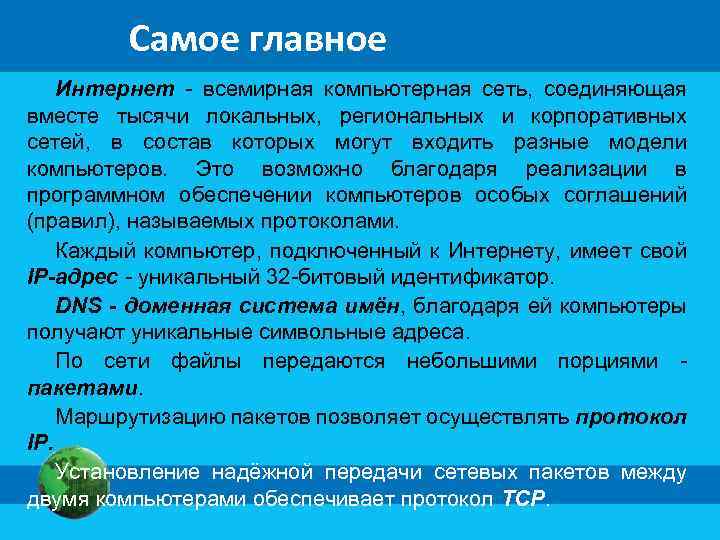 Самое главное

Интернет - всемирная компьютерная сеть, соединяющая вместе тысячи локальных, региональных и корпоративных сетей, в состав которых могут входить разные модели компьютеров. Это возможно благодаря реализации в программном обеспечении компьютеров особых соглашений (правил), называемых протоколами.

Каждый компьютер, подключенный к Интернету, имеет свой IP-адрес - уникальный 32-битовый идентификатор.

DNS - доменная система имён, благодаря ей компьютеры получают уникальные символьные адреса.

По сети файлы передаются небольшими порциями - пакетами.

Маршрутизацию пакетов позволяет осуществлять протокол IP.

Установление надёжной передачи сетевых пакетов между двумя компьютерами обеспечивает протокол TCP.